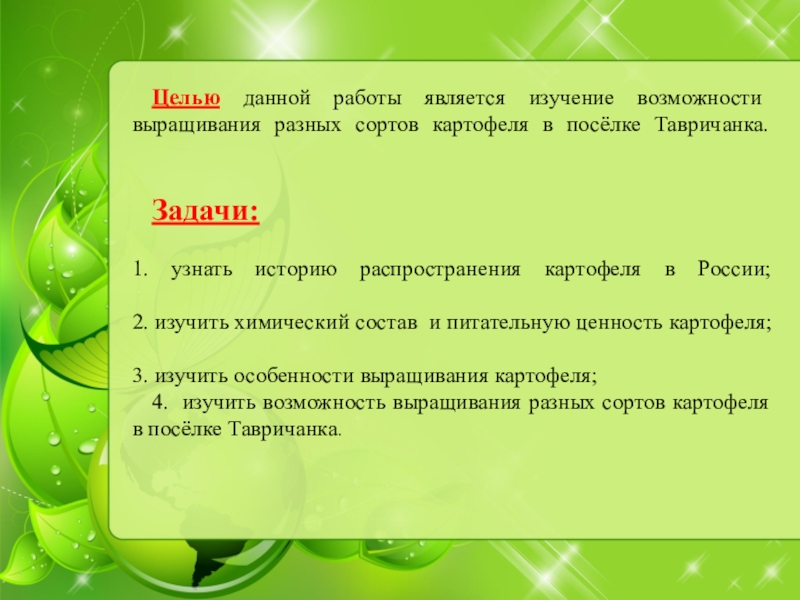 Целью данной работы является изучение возможности выращивания разных сортов картофеля в посёлке Тавричанка.

Задачи:

1. узнать историю распространения картофеля в России;

2. изучить химический состав и питательную ценность картофеля;

3. изучить особенности выращивания картофеля;
4. изучить возможность выращивания разных сортов картофеля в посёлке Тавричанка.